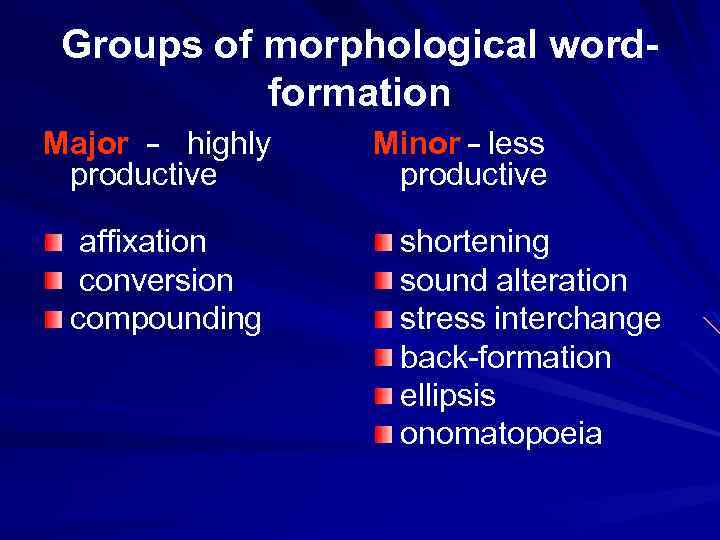 Groups of morphological word-formation

Major – highly productive

- affixation
- conversion
- compounding

Minor – less productive

- shortening
- sound alteration
- stress interchange
- back-formation
- ellipsis
- onomatopoeia